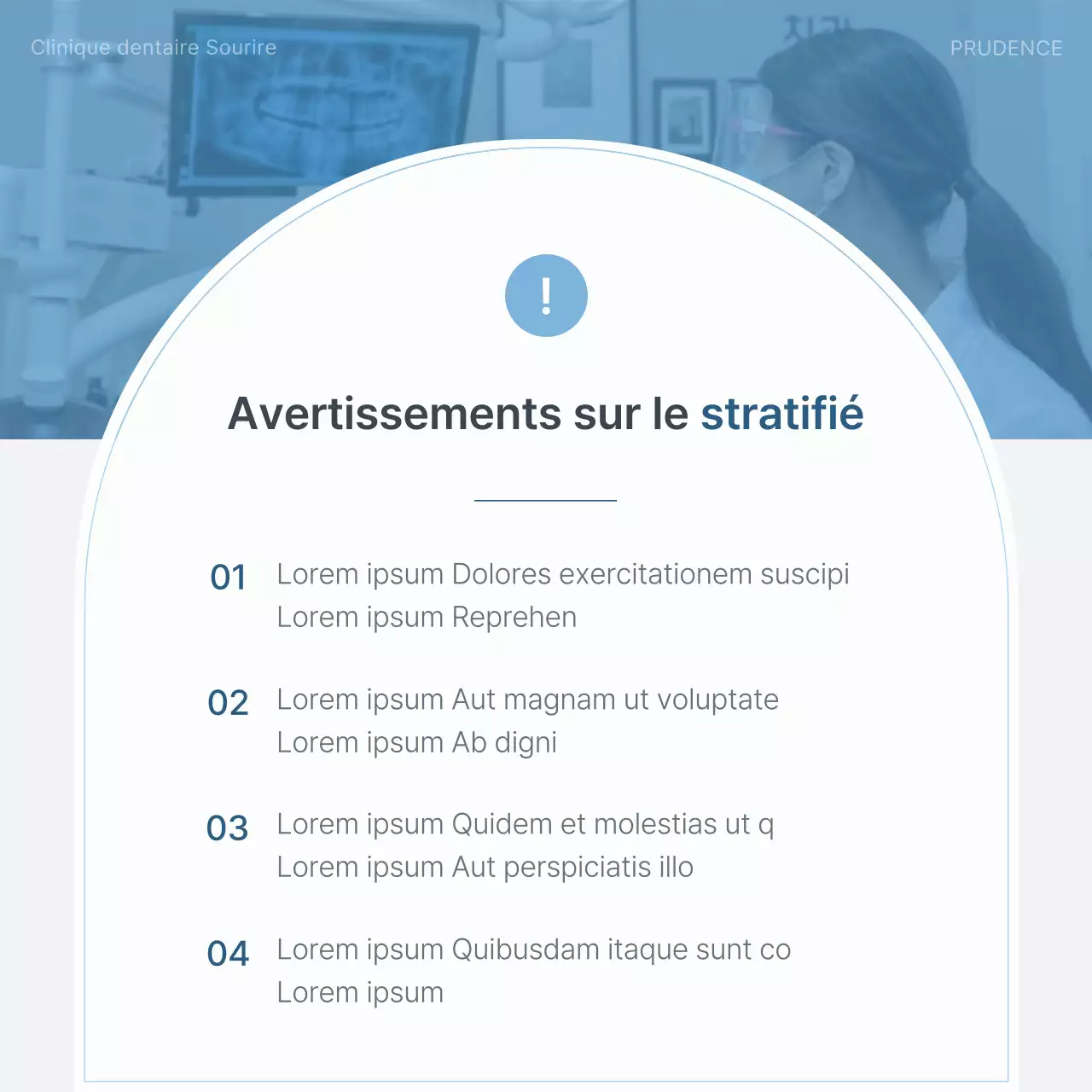 Clinique dentaire Sourire

PRUDENCE

!

Avertissements sur le stratifié

01 Lorem ipsum Dolores exercitationem suscipi
Lorem ipsum Reprehen

02 Lorem ipsum Aut magnam ut voluptate
Lorem ipsum Ab digni

03 Lorem ipsum Quidem et molestias ut q
Lorem ipsum Aut perspiciatis illo

04 Lorem ipsum Quibusdam itaque sunt co
Lorem ipsum